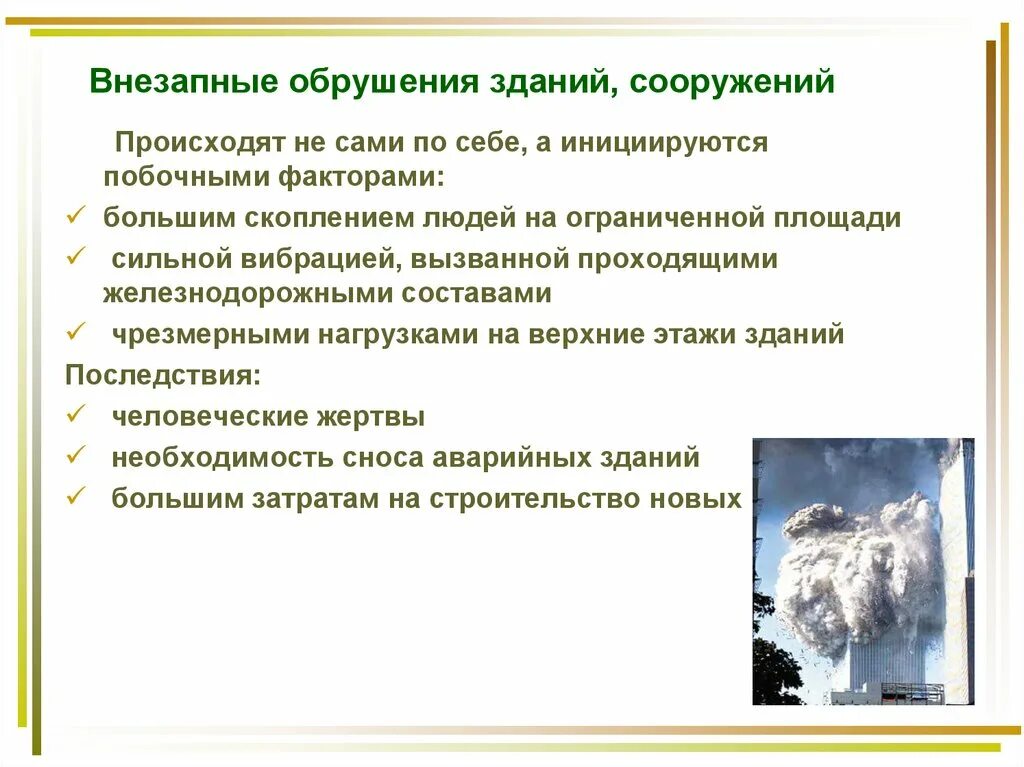 Внезапные обрушения зданий, сооружений

Происходят не сами по себе, а инициируются побочными факторами:

✓ большим скоплением людей на ограниченной площади
✓ сильной вибрацией, вызванной проходящими железнодорожными составами
✓ чрезмерными нагрузками на верхние этажи зданий

Последствия:

✓ человеческие жертвы
✓ необходимость сноса аварийных зданий
✓ большим затратам на строительство новых